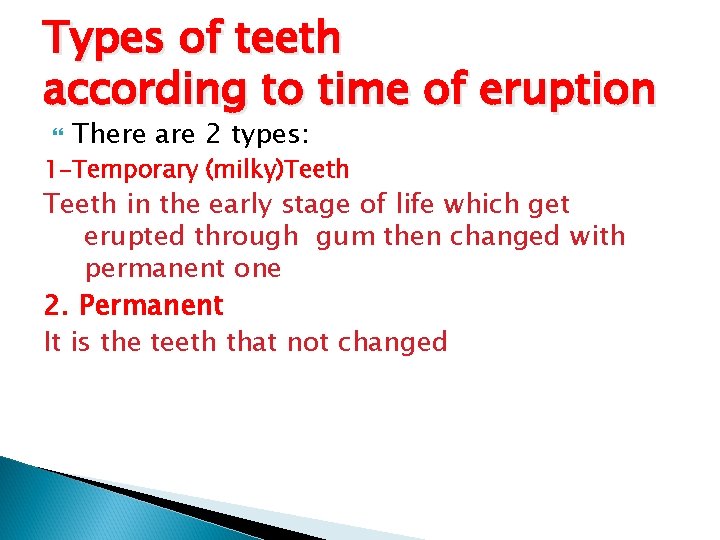 Types of teeth
according to time of eruption

There are 2 types:

1-Temporary (milky)Teeth

Teeth in the early stage of life which get erupted through  gum then changed with permanent one

2. Permanent

It is the teeth that not changed